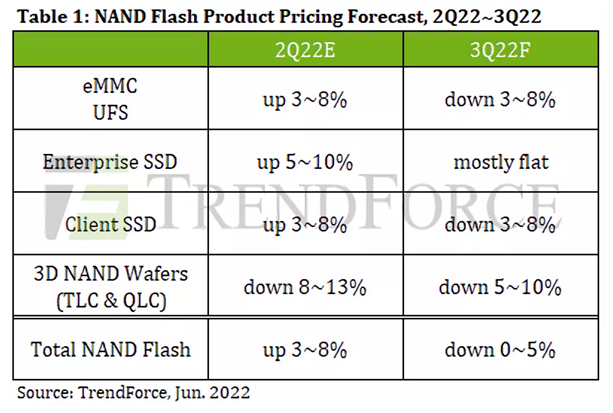 Table 1: NAND Flash Product Pricing Forecast, 2Q22~3Q22

| | 2Q22E | 3Q22F |
|---|---|---|
| eMMC UFS | up 3~8% | down 3~8% |
| Enterprise SSD | up 5~10% | mostly flat |
| Client SSD | up 3~8% | down 3~8% |
| 3D NAND Wafers (TLC & QLC) | down 8~13% | down 5~10% |
| Total NAND Flash | up 3~8% | down 0~5% |

TRENDFORCE

Source: TrendForce, Jun. 2022